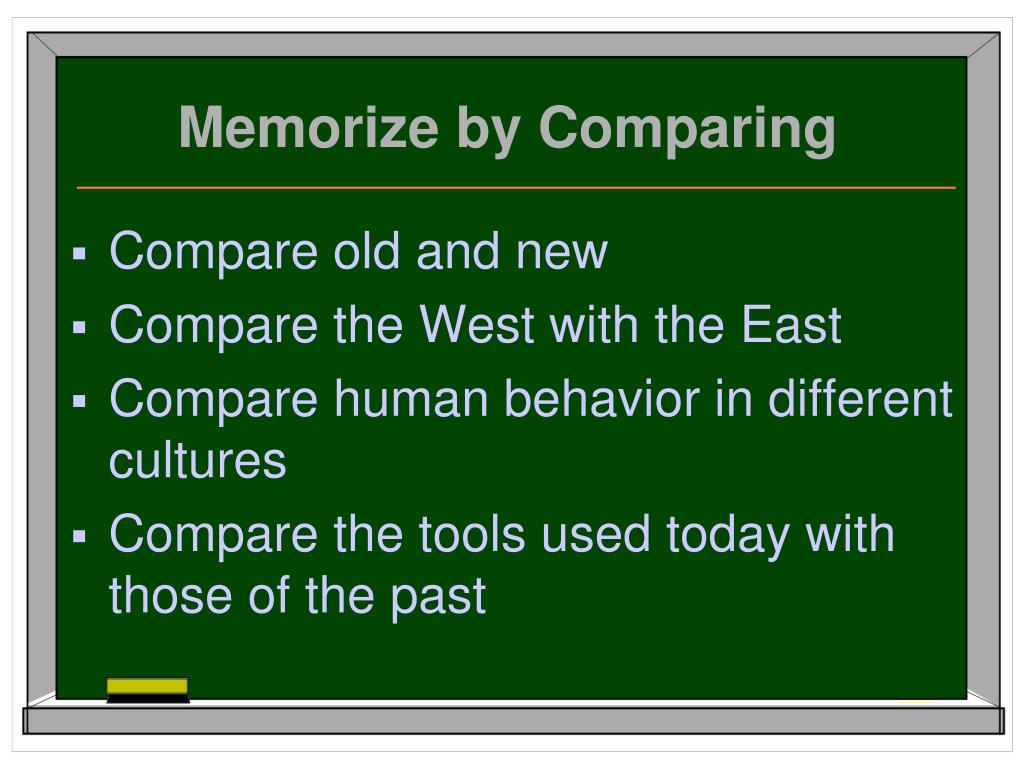 Memorize by Comparing

▪ Compare old and new
▪ Compare the West with the East
▪ Compare human behavior in different cultures
▪ Compare the tools used today with those of the past